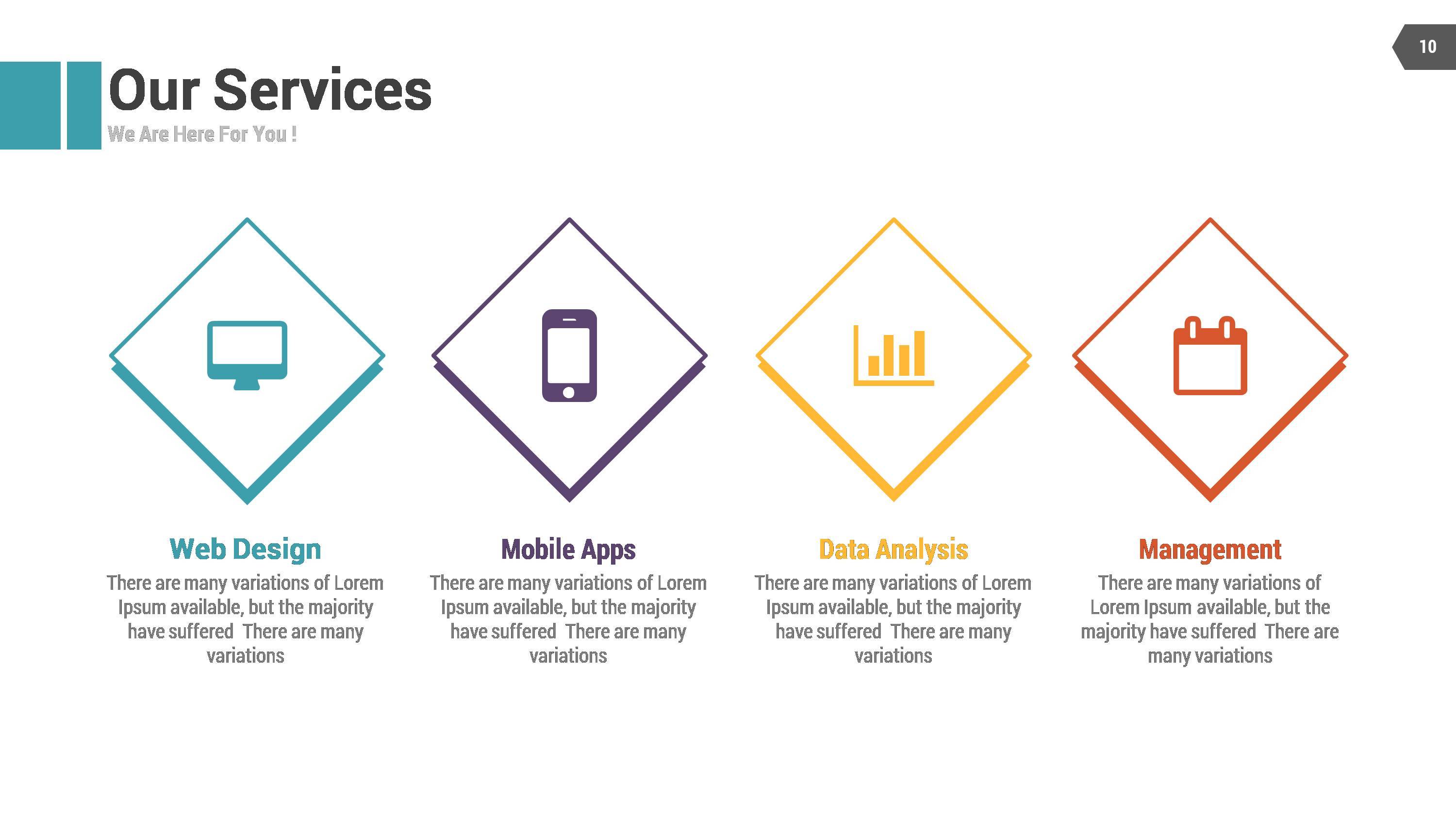 10

Our Services
We Are Here For You !

Web Design
There are many variations of Lorem Ipsum available, but the majority have suffered There are many variations

Mobile Apps
There are many variations of Lorem Ipsum available, but the majority have suffered There are many variations

Data Analysis
There are many variations of Lorem Ipsum available, but the majority have suffered There are many variations

Management
There are many variations of Lorem Ipsum available, but the majority have suffered There are many variations